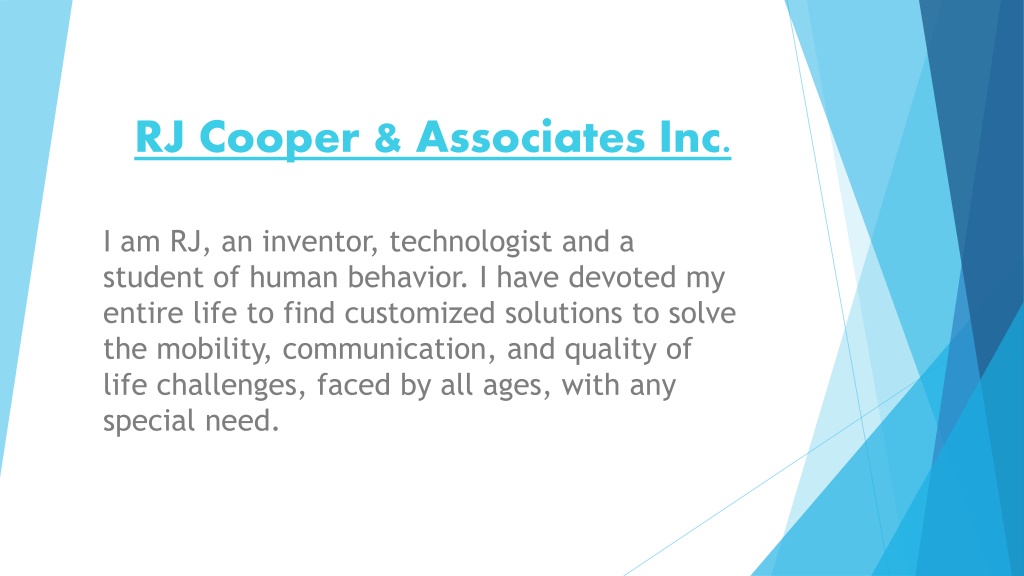 RJ Cooper & Associates Inc.

I am RJ, an inventor, technologist and a student of human behavior. I have devoted my entire life to find customized solutions to solve the mobility, communication, and quality of life challenges, faced by all ages, with any special need.